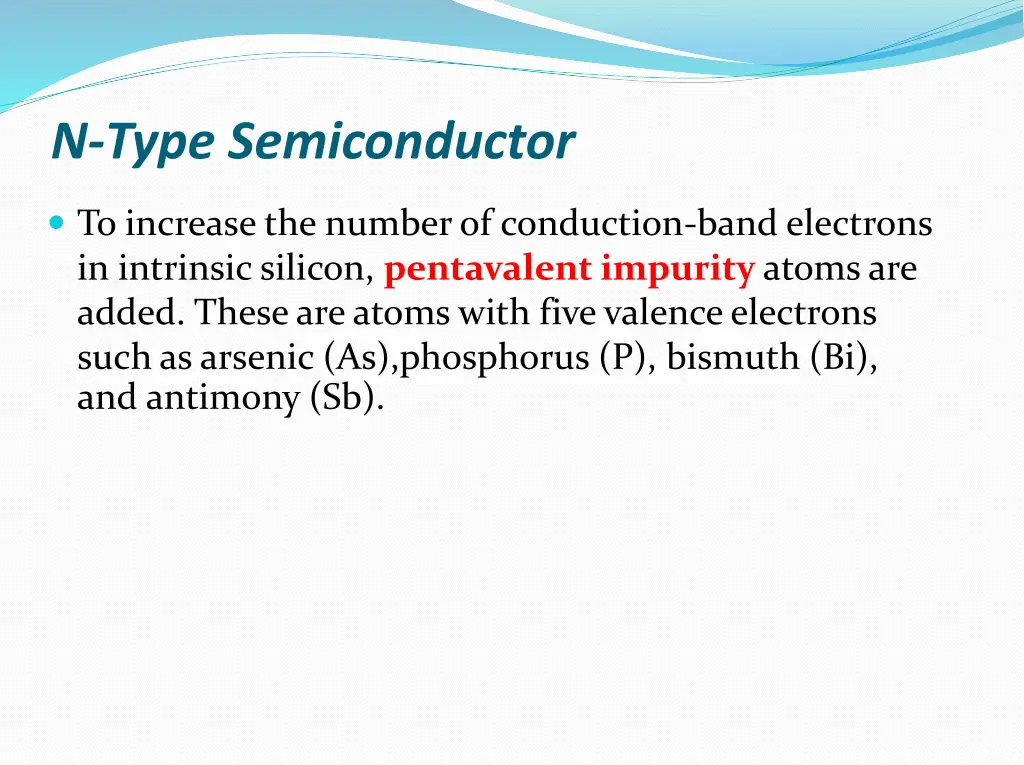 N-Type Semiconductor

To increase the number of conduction-band electrons in intrinsic silicon, pentavalent impurity atoms are added. These are atoms with five valence electrons such as arsenic (As),phosphorus (P), bismuth (Bi), and antimony (Sb).